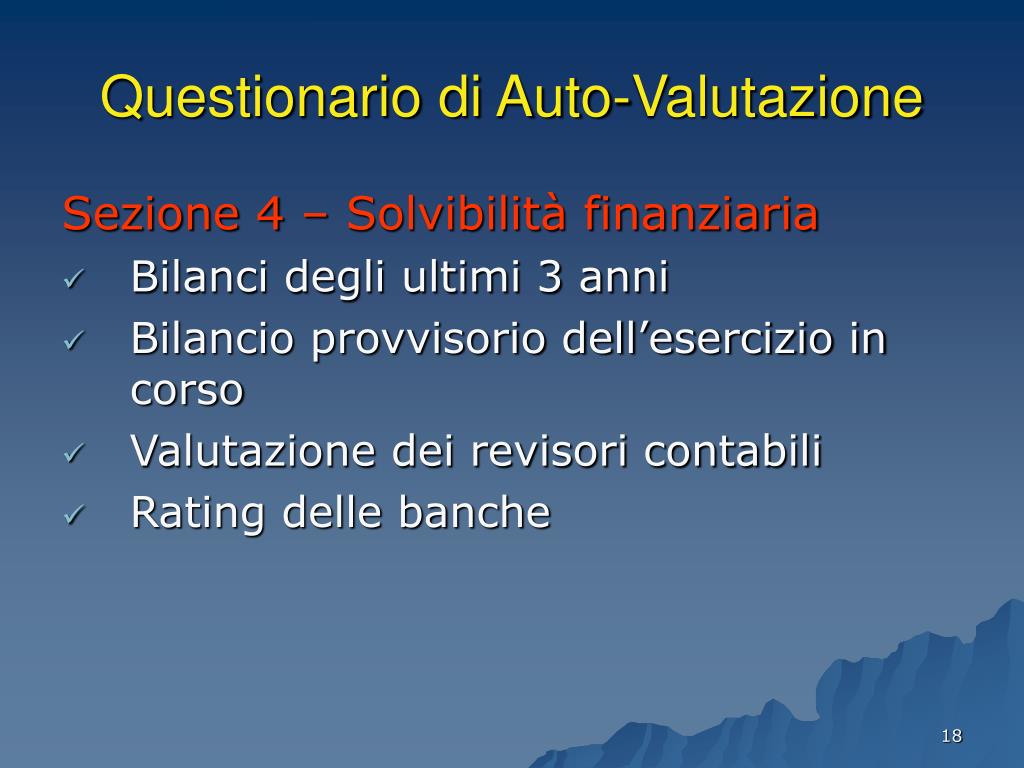 Questionario di Auto-Valutazione

Sezione 4 – Solvibilità finanziaria

✓ Bilanci degli ultimi 3 anni
✓ Bilancio provvisorio dell’esercizio in corso
✓ Valutazione dei revisori contabili
✓ Rating delle banche

18